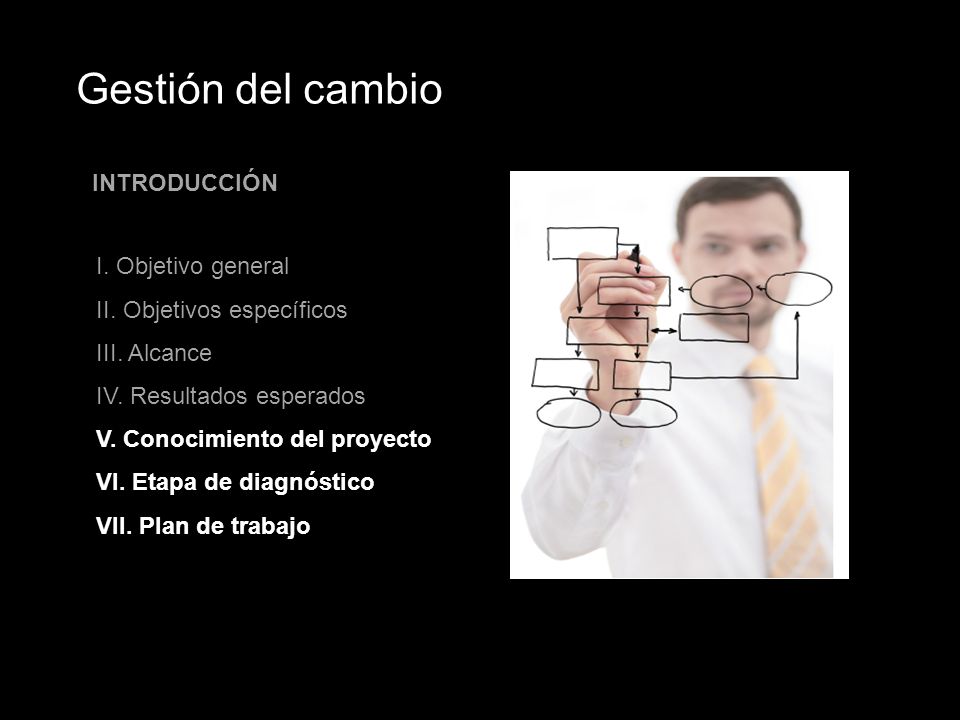 Gestión del cambio

INTRODUCCIÓN

I. Objetivo general
II. Objetivos específicos
III. Alcance
IV. Resultados esperados
V. Conocimiento del proyecto
VI. Etapa de diagnóstico
VII. Plan de trabajo